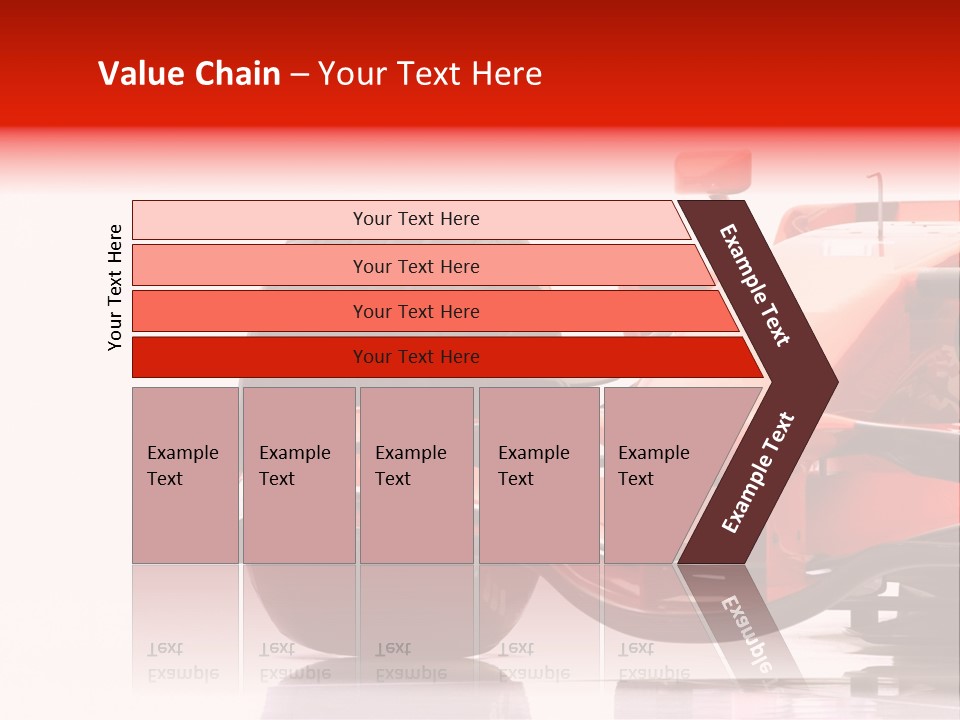 Value Chain – Your Text Here

Your Text Here

Your Text Here

Your Text Here

Your Text Here

Your Text Here

Example Text

Example Text

Example Text

Example Text

Example Text

Example Text

Example Text